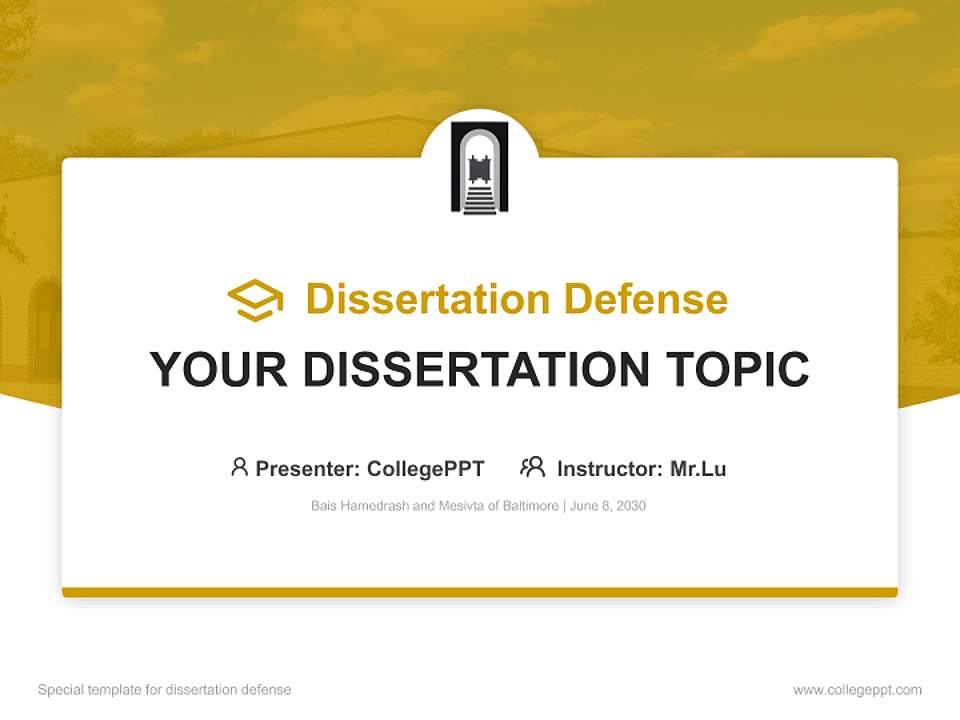 Dissertation Defense

YOUR DISSERTATION TOPIC

Presenter: CollegePPT   Instructor: Mr.Lu

Bais Hamedrash and Mesivta of Baltimore | June 8, 2030

Special template for dissertation defense

www.collegeppt.com